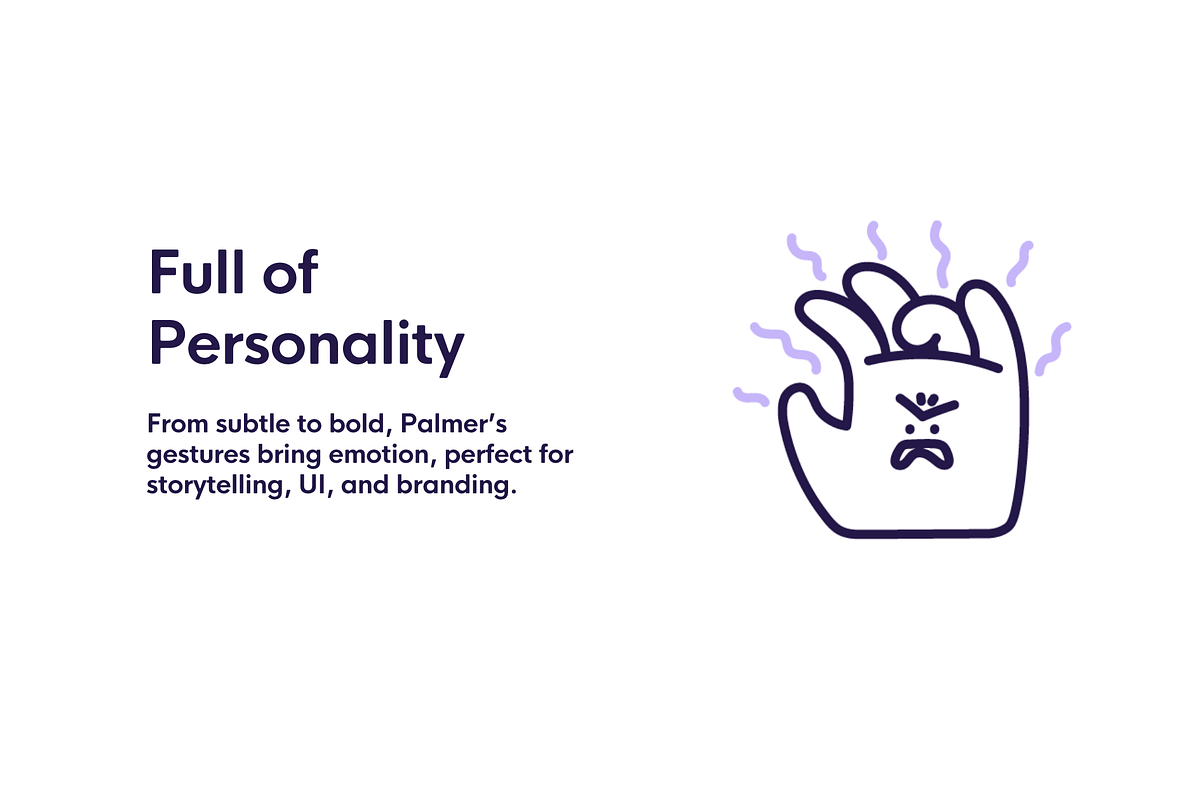 Full of Personality

From subtle to bold, Palmer’s gestures bring emotion, perfect for storytelling, UI, and branding.